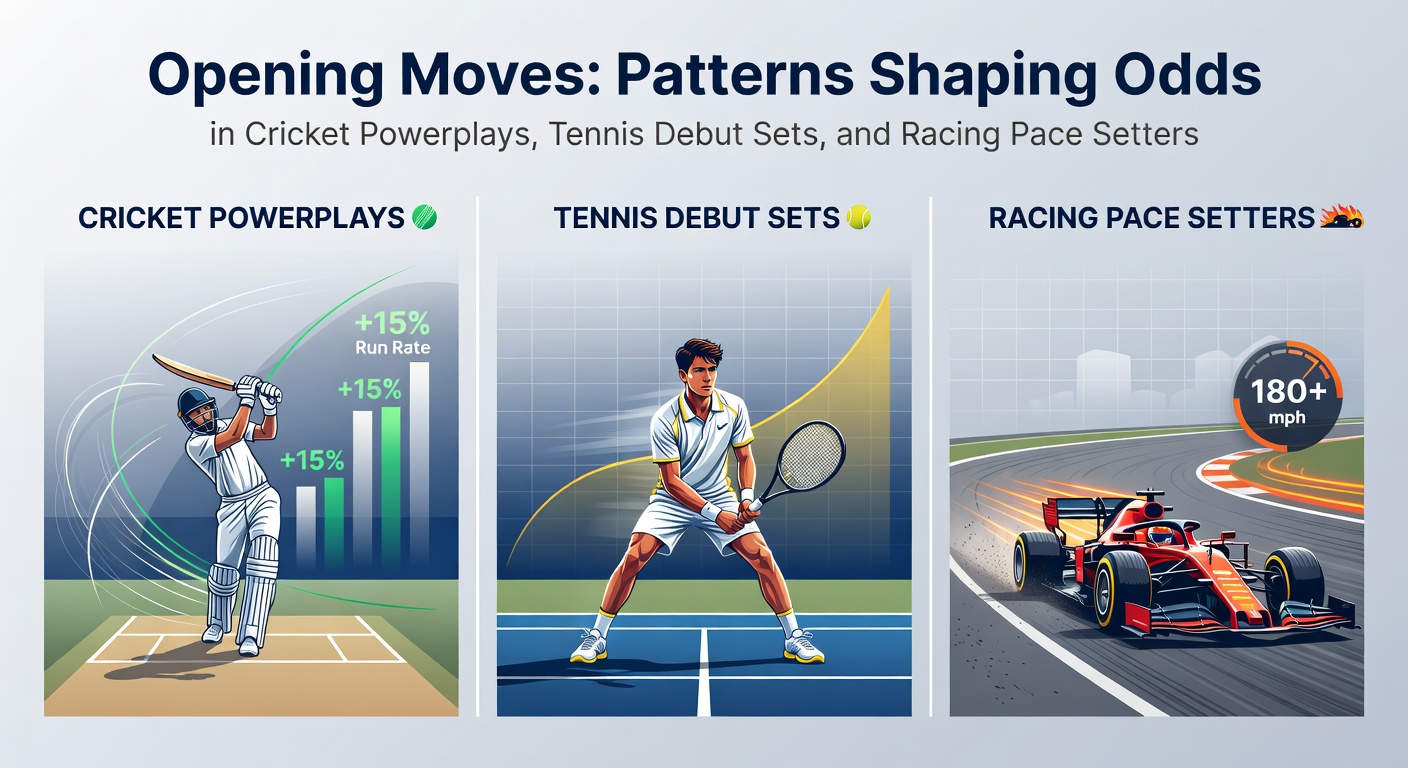 Opening Moves: Patterns Shaping Odds
in Cricket Powerplays, Tennis Debut Sets, and Racing Pace Setters

CRICKET POWERPLAYS

+15%
Run Rate
+15%
+15%

TENNIS DEBUT SETS

RACING PACE SETTERS

180+
mph